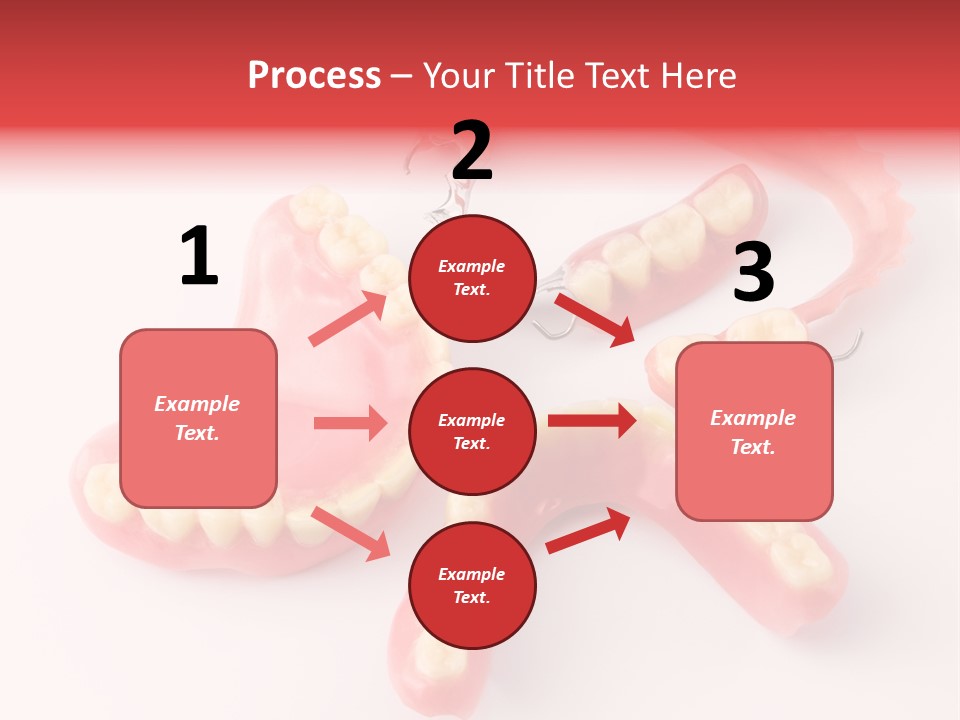 Process – Your Title Text Here

1

Example Text.

2

Example Text.

Example Text.

Example Text.

3

Example Text.